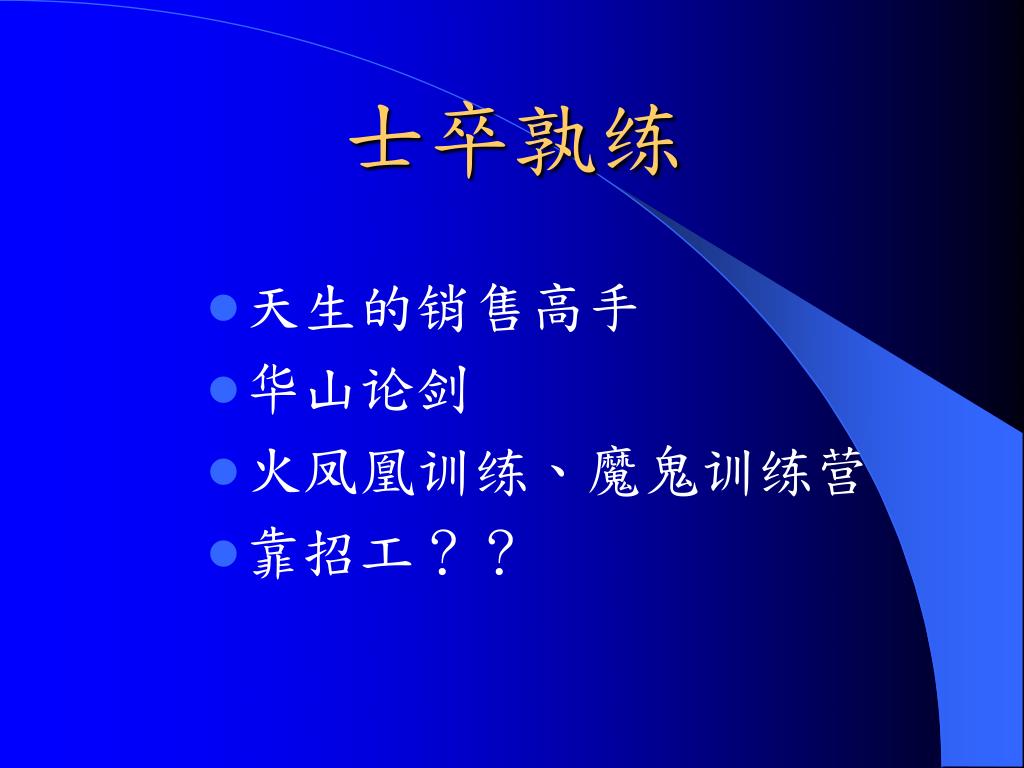 士卒孰练

- 天生的销售高手
- 华山论剑
- 火凤凰训练、魔鬼训练营
- 靠招工？？